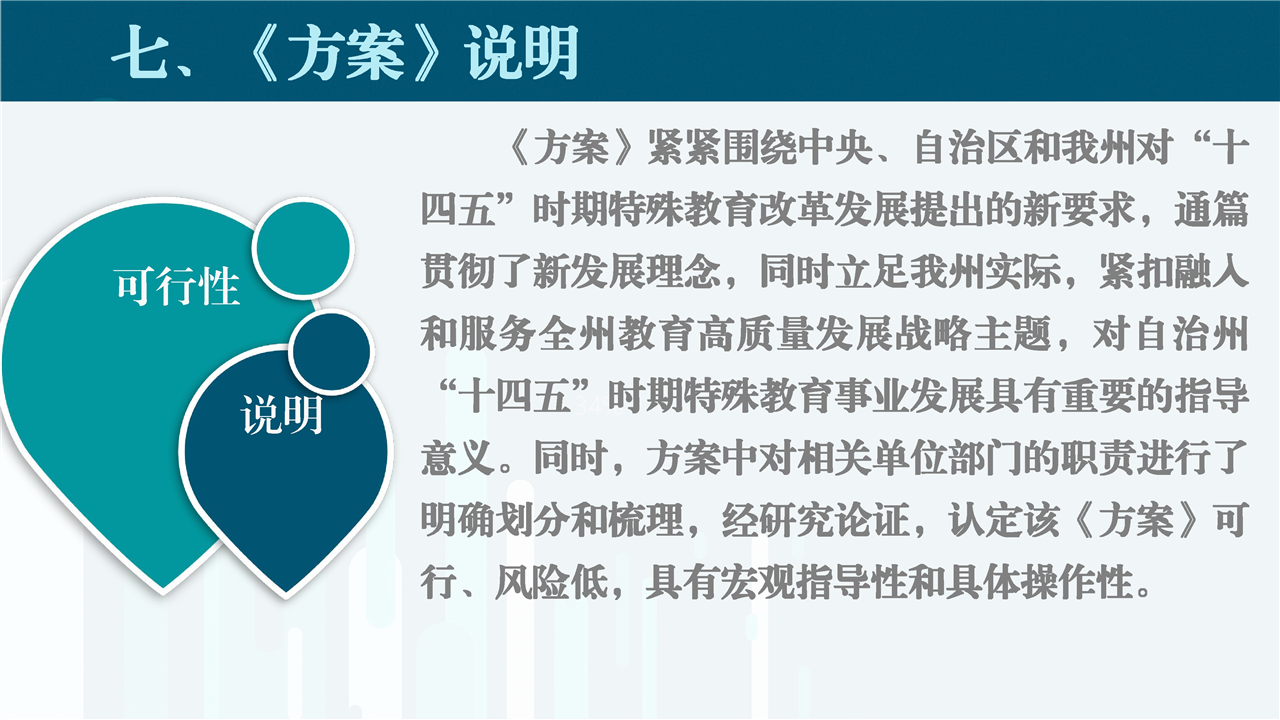 七、《方案》说明

可行性

说明

《方案》紧紧围绕中央、自治区和我州对“十四五”时期特殊教育改革发展提出的新要求，通篇贯彻了新发展理念，同时立足我州实际，紧扣融入和服务全州教育高质量发展战略主题，对自治州“十四五”时期特殊教育事业发展具有重要的指导意义。同时，方案中对相关单位部门的职责进行了明确划分和梳理，经研究论证，认定该《方案》可行、风险低，具有宏观指导性和具体操作性。